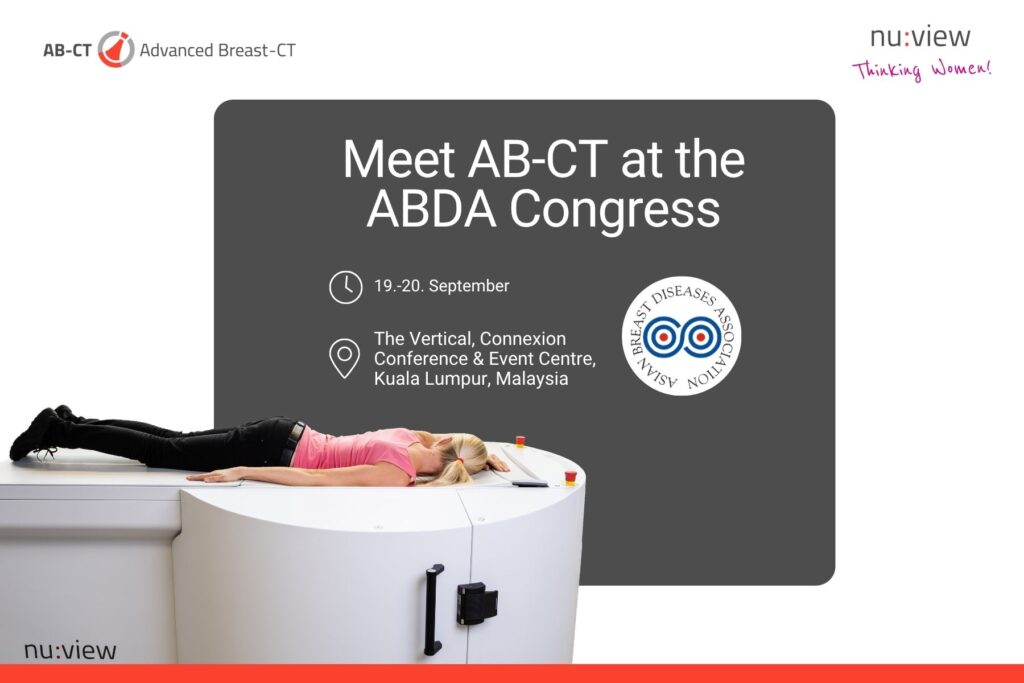 AB-CT Advanced Breast-CT

nu:view
Thinking Women!

Meet AB-CT at the ABDA Congress

19.-20. September

The Vertical, Connexion Conference & Event Centre, Kuala Lumpur, Malaysia

ASIAN BREAST DISEASES ASSOCIATION

nu:view